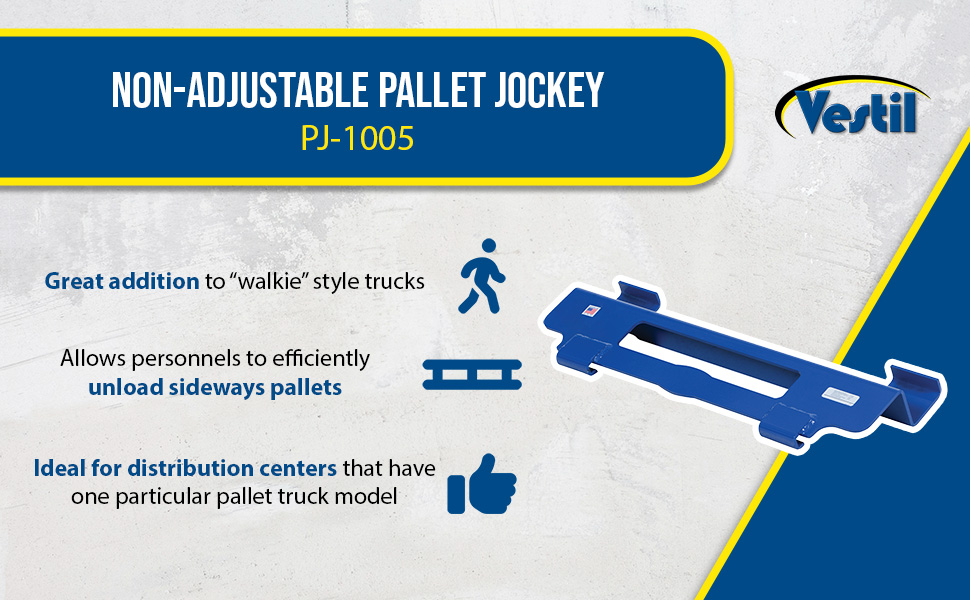 NON-ADJUSTABLE PALLET JOCKEY
PJ-1005

Vestil

Great addition to "walkie" style trucks

Allows personnels to efficiently unload sideways pallets

Ideal for distribution centers that have one particular pallet truck model